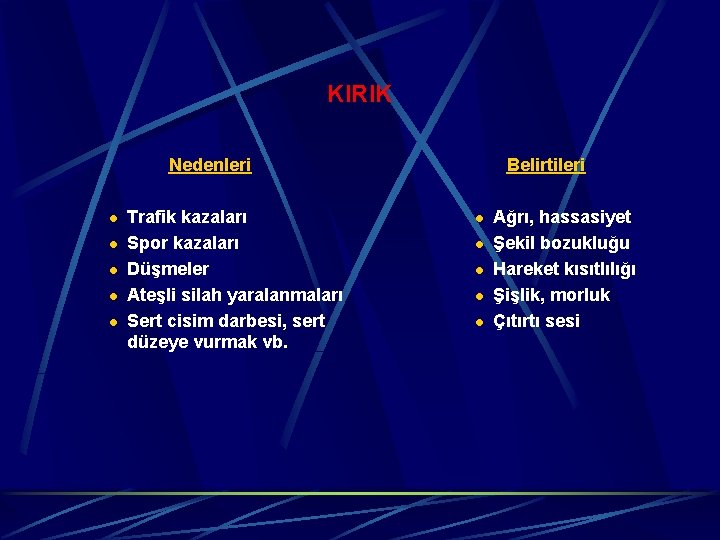 KIRIK

Nedenleri

- Trafik kazaları
- Spor kazaları
- Düşmeler
- Ateşli silah yaralanmaları
- Sert cisim darbesi, sert düzeye vurmak vb.

Belirtileri

- Ağrı, hassasiyet
- Şekil bozukluğu
- Hareket kısıtlılığı
- Şişlik, morluk
- Çıtırtı sesi